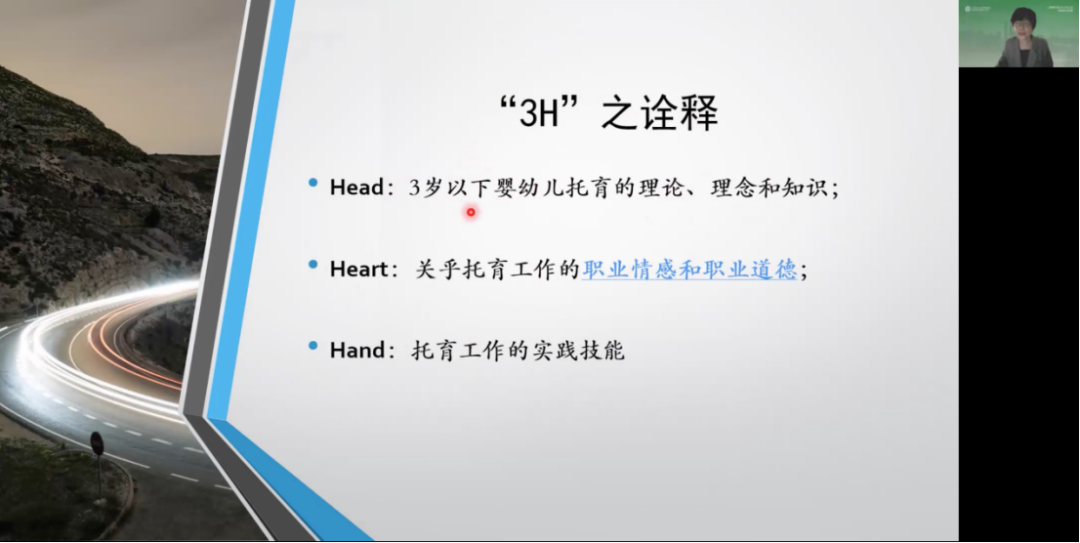 “3H”之诠释

• Head：3岁以下婴幼儿托育的理论、理念和知识；

• Heart：关乎托育工作的职业情感和职业道德；

• Hand：托育工作的实践技能